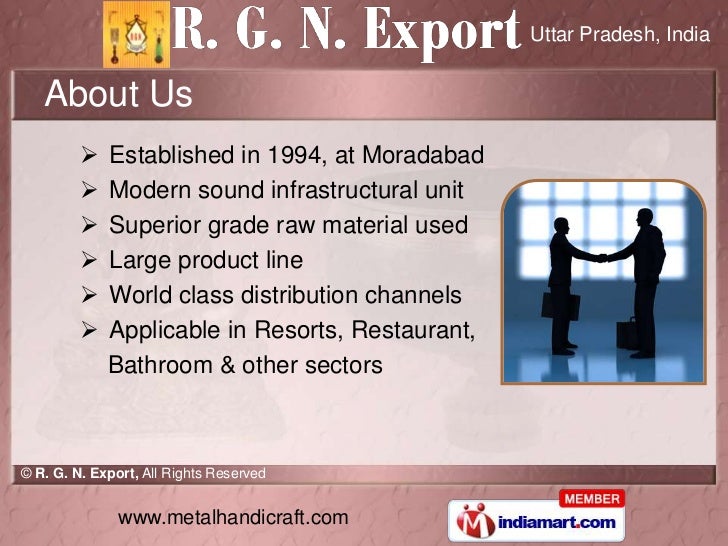 R. G. N. Export Uttar Pradesh, India

About Us

➢ Established in 1994, at Moradabad
➢ Modern sound infrastructural unit
➢ Superior grade raw material used
➢ Large product line
➢ World class distribution channels
➢ Applicable in Resorts, Restaurant, Bathroom & other sectors

© R. G. N. Export, All Rights Reserved

www.metalhandicraft.com

MEMBER
indiamart.com